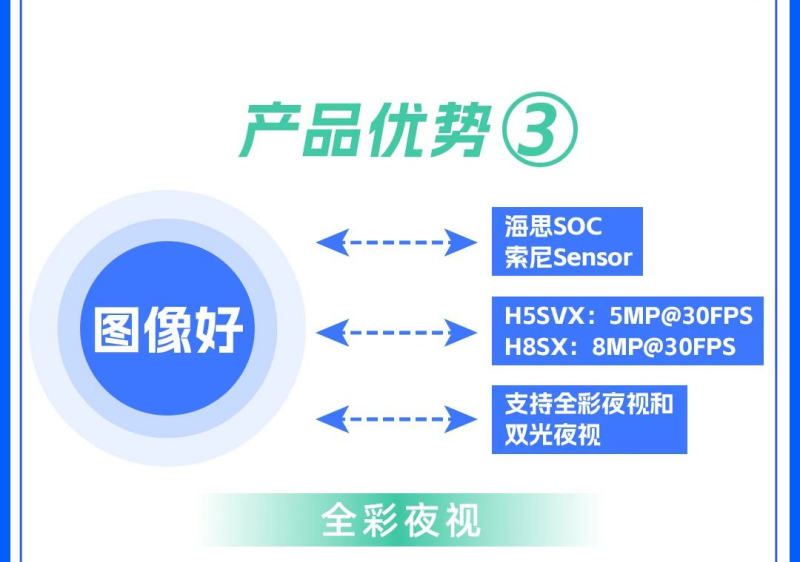 产品优势③

图像好

海思SOC
索尼Sensor

H5SVX：5MP@30FPS
H8SX：8MP@30FPS

支持全彩夜视和
双光夜视

全彩夜视